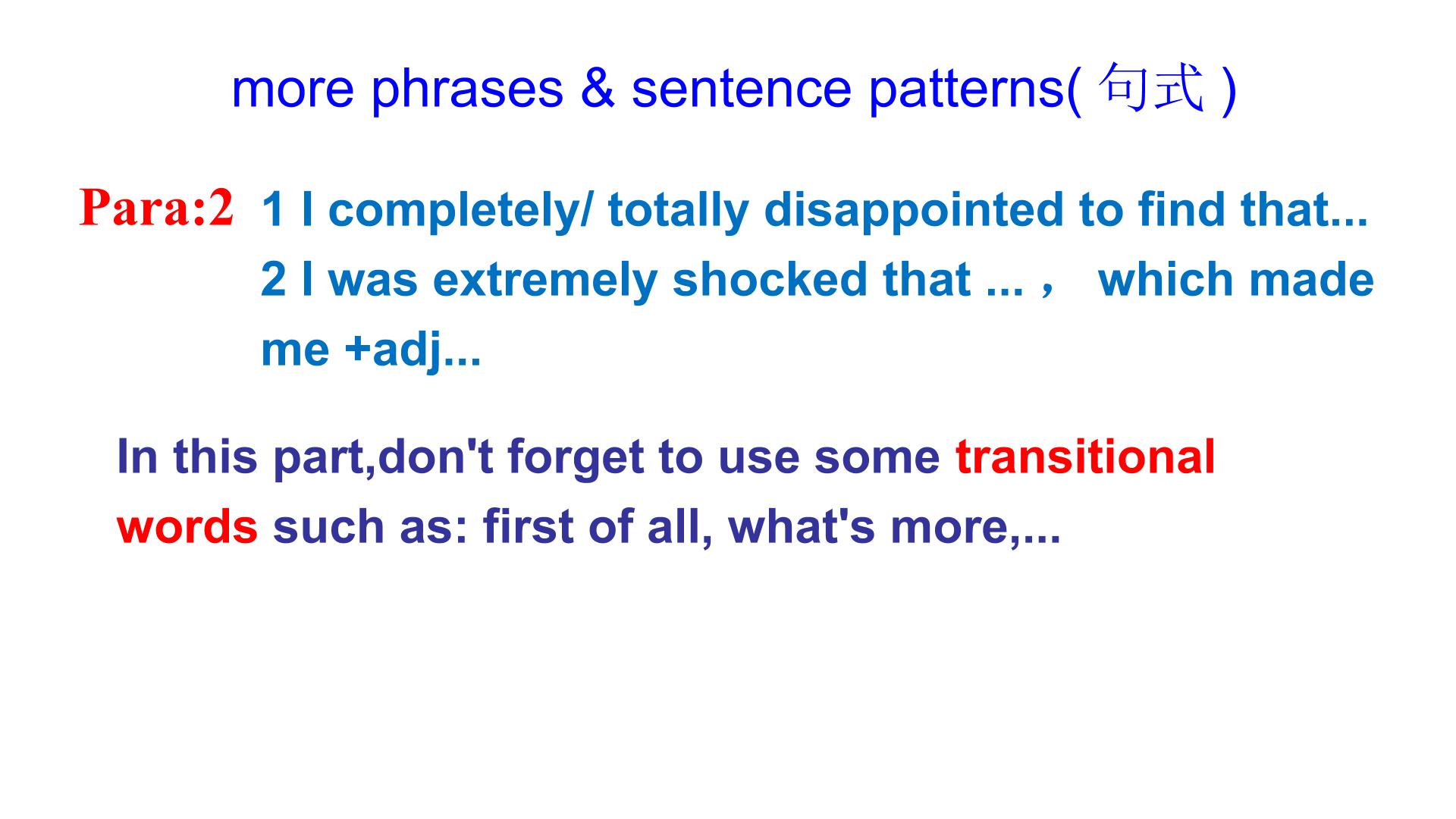 more phrases & sentence patterns( 句式 )

Para:2 1 I completely/ totally disappointed to find that...
2 I was extremely shocked that ...， which made me +adj...

In this part,don't forget to use some transitional words such as: first of all, what's more,...